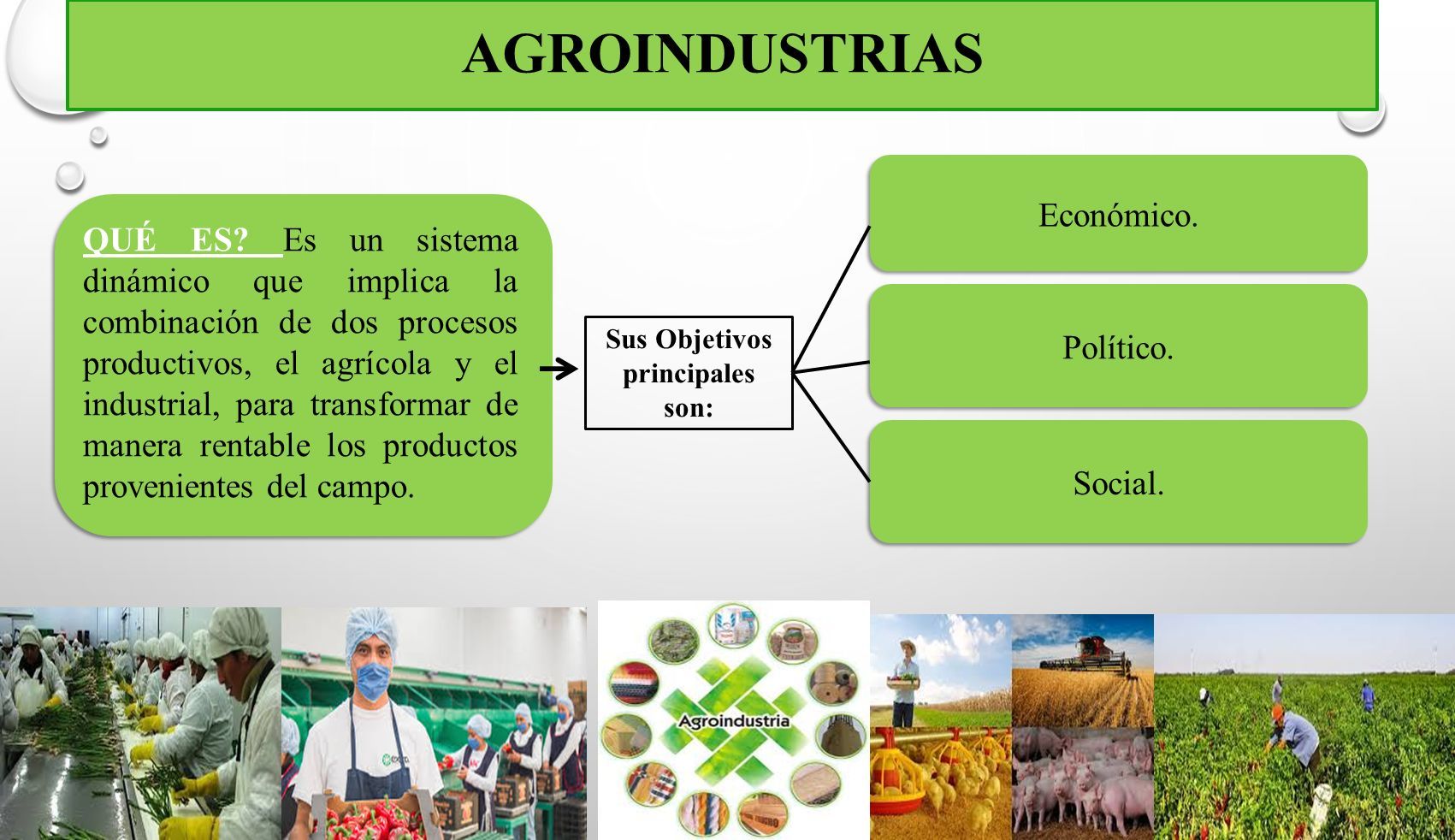 AGROINDUSTRIAS

QUÉ ES? Es un sistema dinámico que implica la combinación de dos procesos productivos, el agrícola y el industrial, para transformar de manera rentable los productos provenientes del campo.

Sus Objetivos principales son:

Económico.

Político.

Social.

Agroindustria